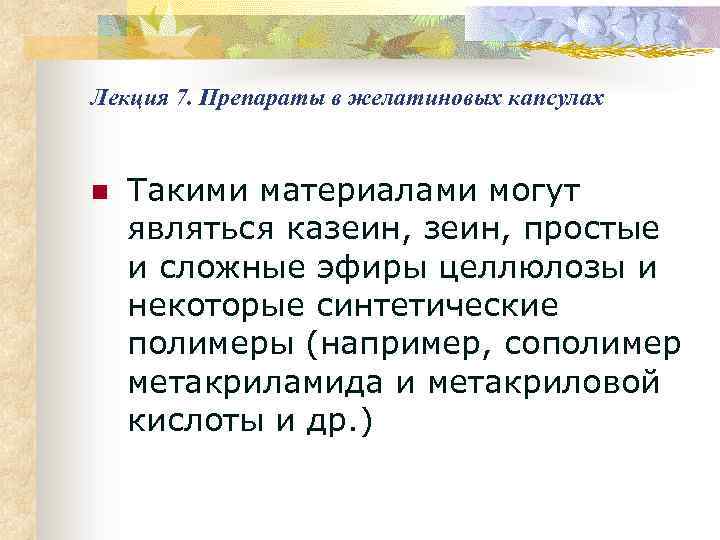 Лекция 7. Препараты в желатиновых капсулах

Такими материалами могут являться казеин, зеин, простые и сложные эфиры целлюлозы и некоторые синтетические полимеры (например, сополимер метакриламида и метакриловой кислоты и др.)